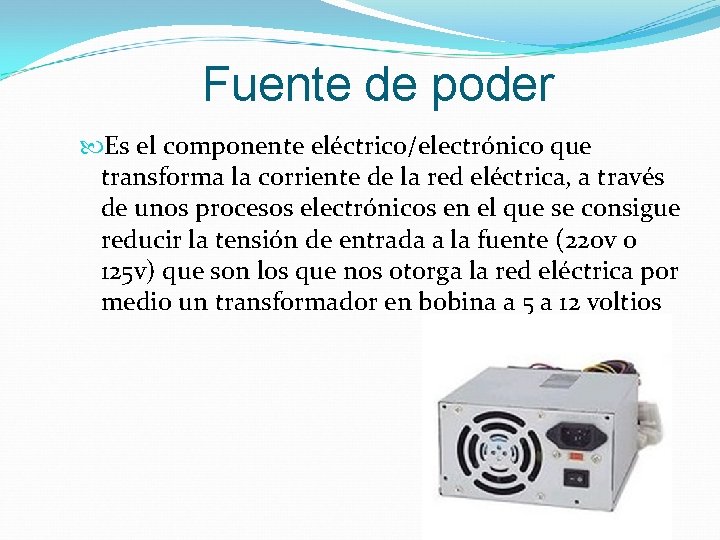 Fuente de poder

Es el componente eléctrico/electrónico que transforma la corriente de la red eléctrica, a través de unos procesos electrónicos en el que se consigue reducir la tensión de entrada a la fuente (220v o 125v) que son los que nos otorga la red eléctrica por medio un transformador en bobina a 5 a 12 voltios